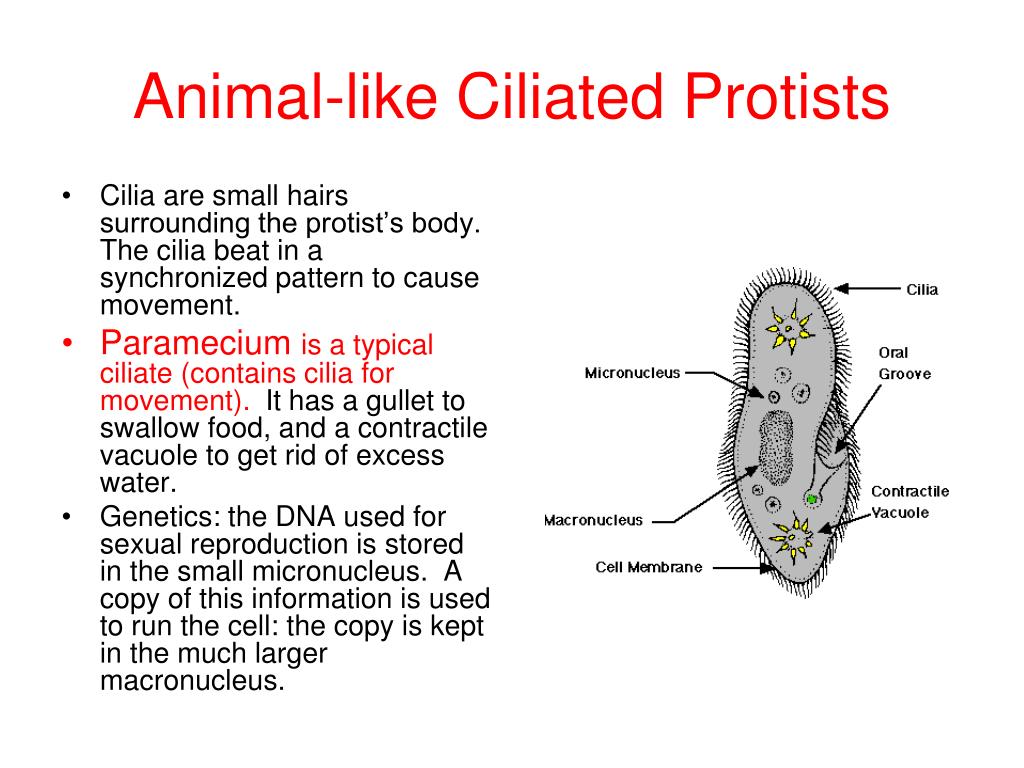 Animal-like Ciliated Protists

• Cilia are small hairs surrounding the protist's body. The cilia beat in a synchronized pattern to cause movement.

• Paramecium is a typical ciliate (contains cilia for movement). It has a gullet to swallow food, and a contractile vacuole to get rid of excess water.

• Genetics: the DNA used for sexual reproduction is stored in the small micronucleus. A copy of this information is used to run the cell: the copy is kept in the much larger macronucleus.

Cilia

Oral Groove

Micronucleus

Contractile Vacuole

Macronucleus

Cell Membrane